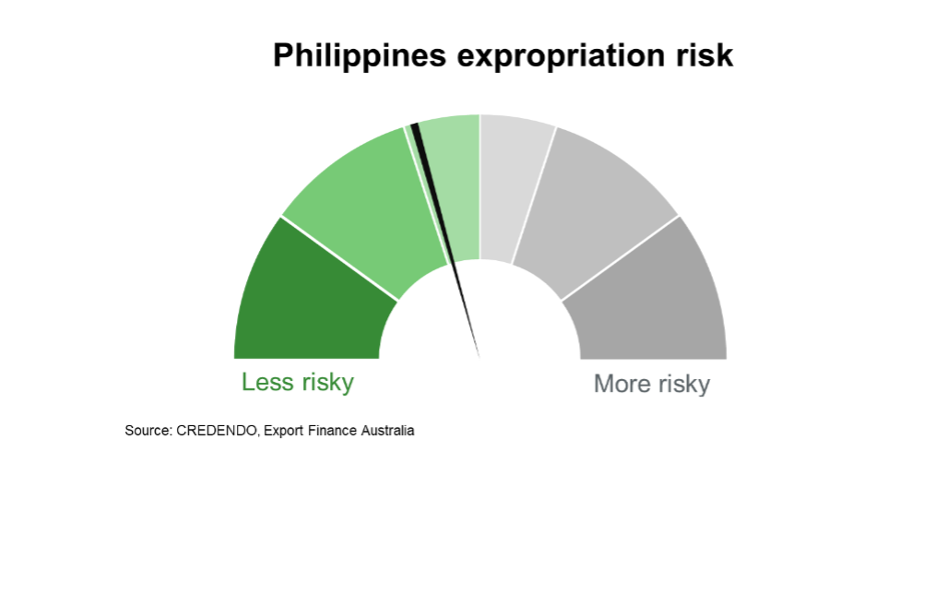 Philippines expropriation risk

Less risky

More risky

Source: CREDENDO, Export Finance Australia